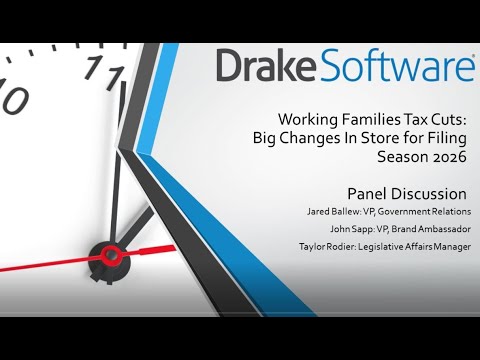 10

11

DrakeSoftware®

Working Families Tax Cuts: Big Changes In Store for Filing Season 2026

Panel Discussion

Jared Ballew: VP, Government Relations

John Sapp: VP, Brand Ambassador

Taylor Rodier: Legislative Affairs Manager